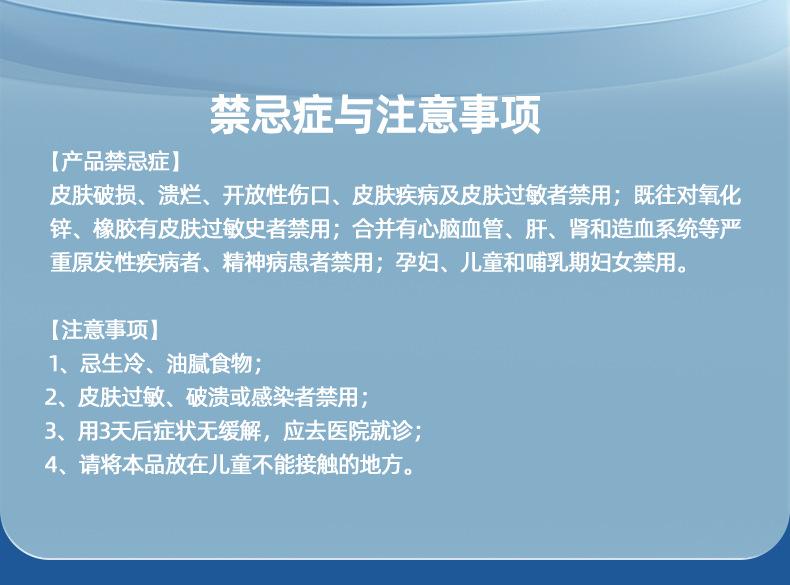 禁忌症与注意事项

【产品禁忌症】
皮肤破损、溃烂、开放性伤口、皮肤疾病及皮肤过敏者禁用；既往对氧化锌、橡胶有皮肤过敏史者禁用；合并有心脑血管、肝、肾和造血系统等严重原发性疾病者、精神病患者禁用；孕妇、儿童和哺乳期妇女禁用。

【注意事项】
1、忌生冷、油腻食物；
2、皮肤过敏、破溃或感染者禁用；
3、用3天后症状无缓解，应去医院就诊；
4、请将本品放在儿童不能接触的地方。